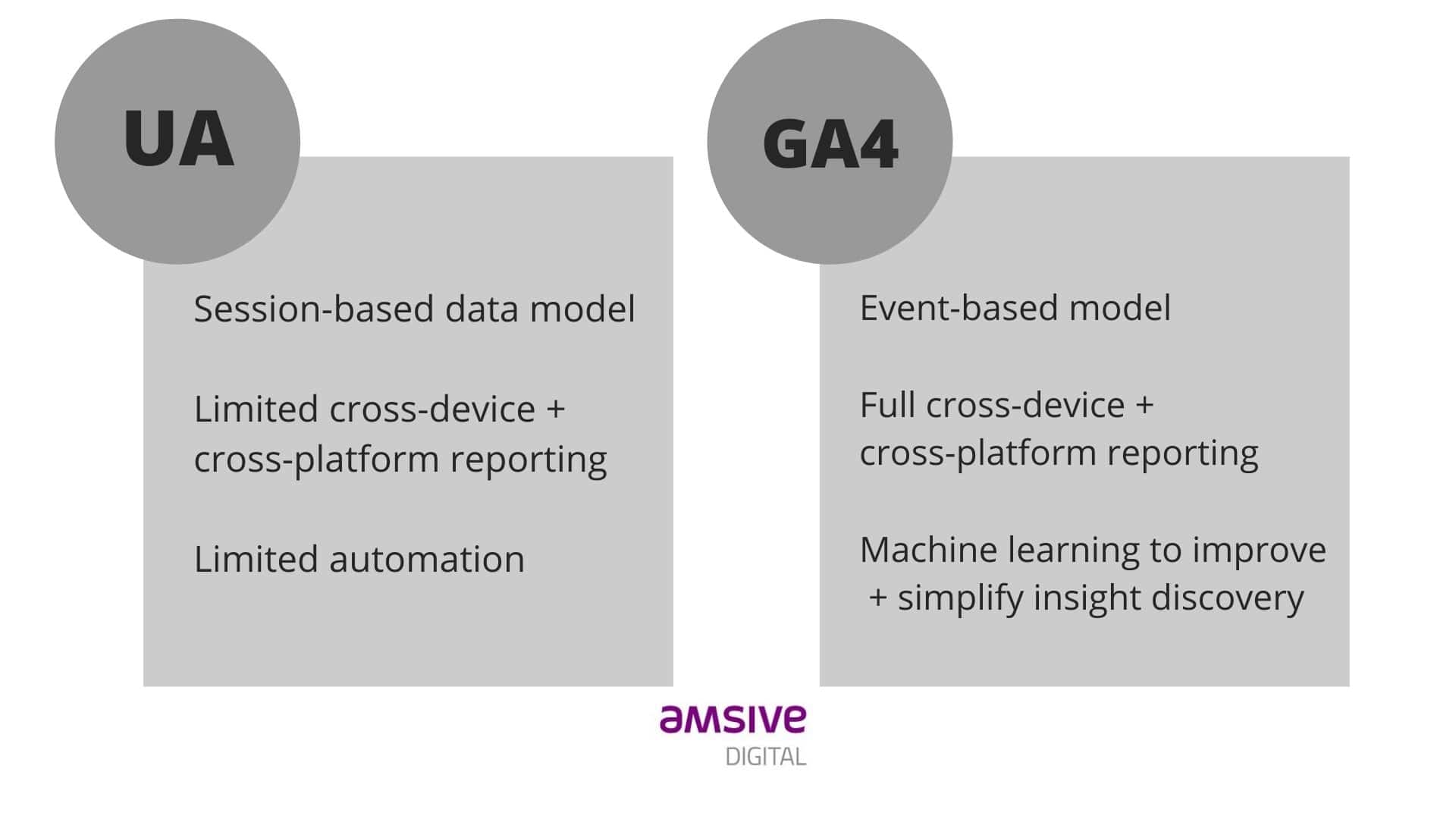 UA

Session-based data model

Limited cross-device + cross-platform reporting

Limited automation

GA4

Event-based model

Full cross-device + cross-platform reporting

Machine learning to improve + simplify insight discovery

amsive
DIGITAL